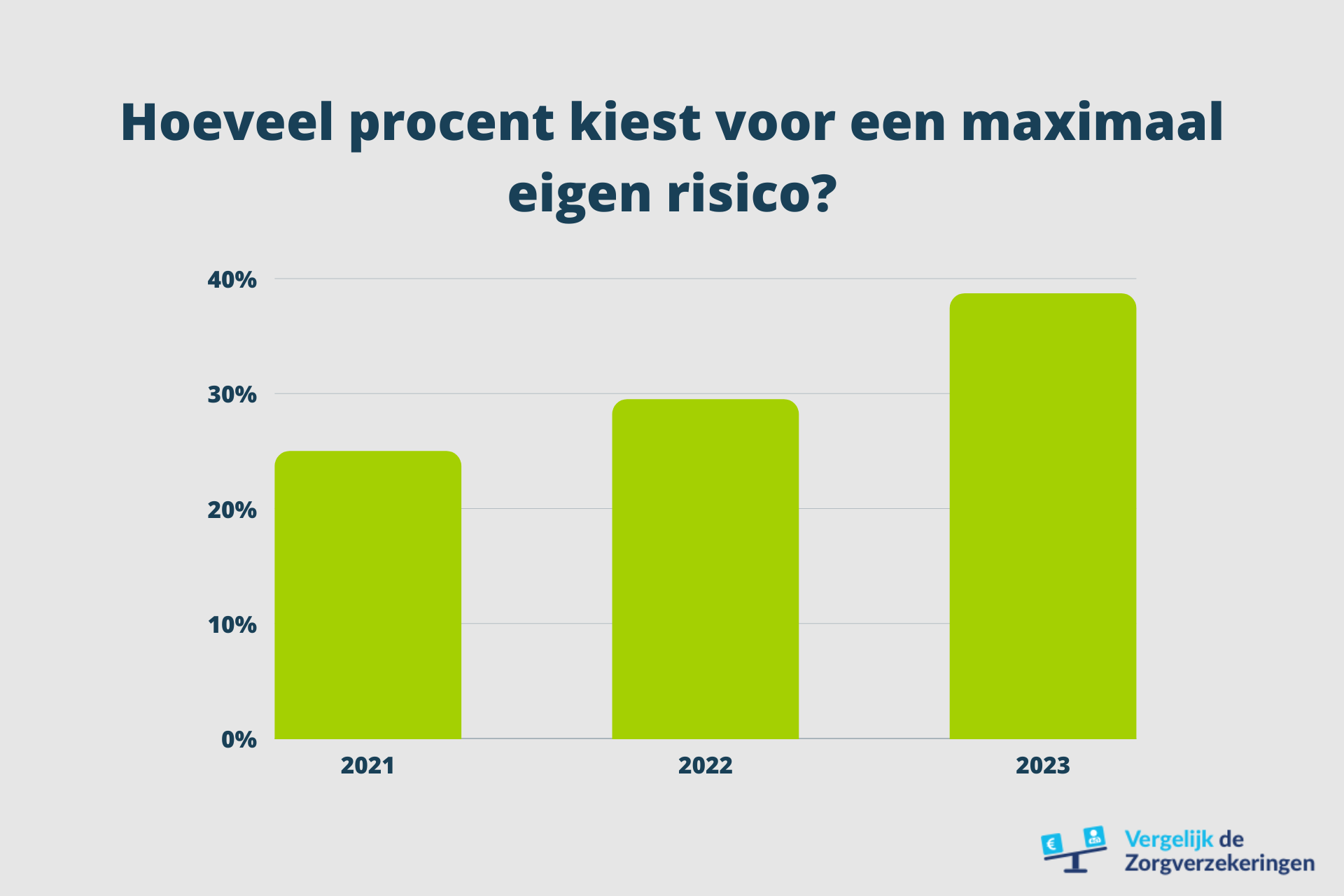 Hoeveel procent kiest voor een maximaal eigen risico?

40%
30%
20%
10%
0%

2021
2022
2023

€

Vergelijk de Zorgverzekeringen